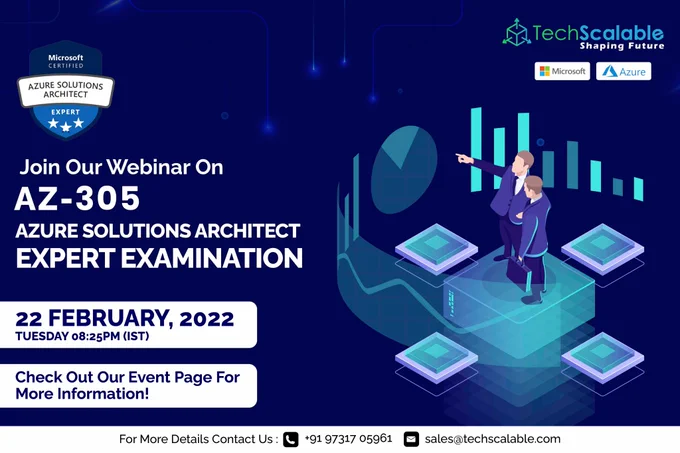 Microsoft CERTIFIED
AZURE SOLUTIONS ARCHITECT
EXPERT

TechScalable
Shaping Future

Microsoft
Azure

Join Our Webinar On
AZ-305
AZURE SOLUTIONS ARCHITECT
EXPERT EXAMINATION

22 FEBRUARY, 2022
TUESDAY 08:25PM (IST)

Check Out Our Event Page For More Information!

For More Details Contact Us : +91 97317 05961 sales@techscalable.com